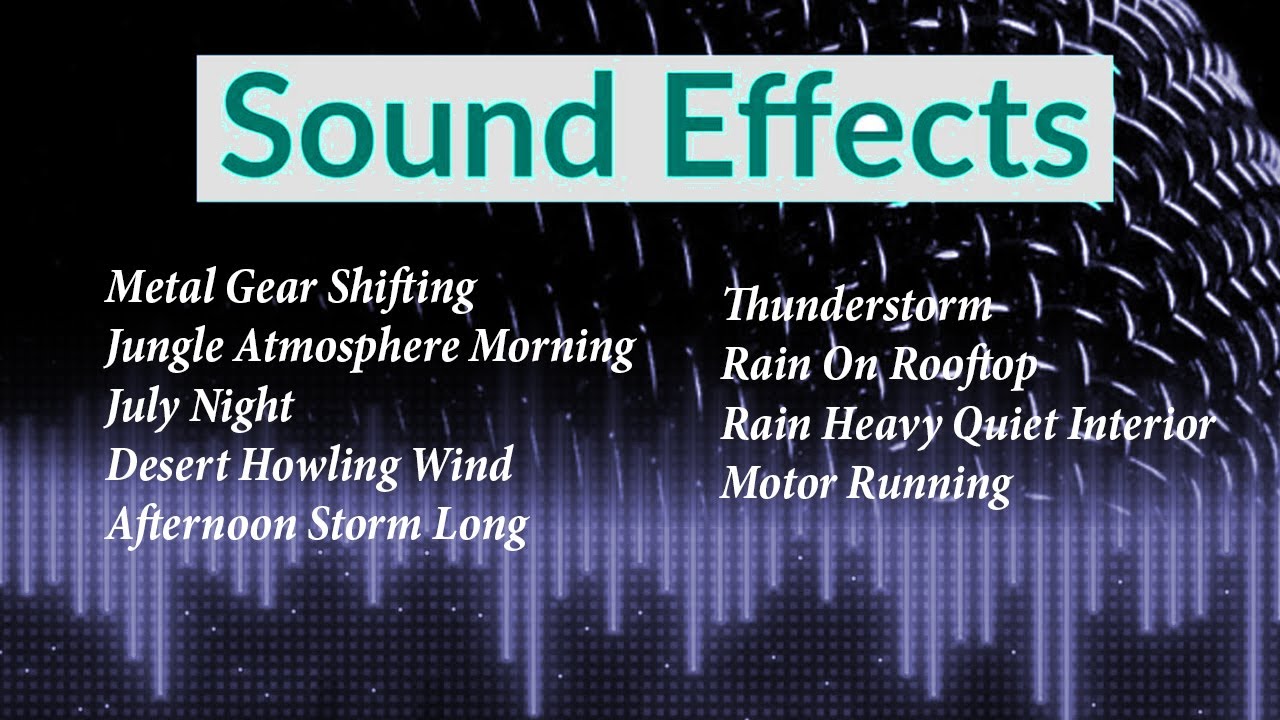 Sound Effects

Metal Gear Shifting
Jungle Atmosphere Morning
July Night
Desert Howling Wind
Afternoon Storm Long

Thunderstorm
Rain On Rooftop
Rain Heavy Quiet Interior
Motor Running